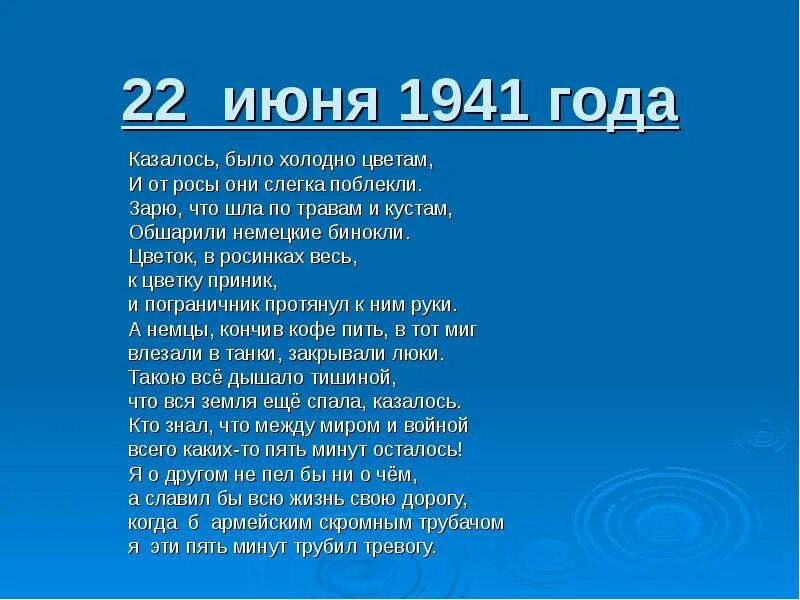 22 июня 1941 года

Казалось, было холодно цветам,
И от росы они слегка поблекли.
Зарю, что шла по травам и кустам,
Обшарили немецкие бинокли.
Цветок, в росинках весь,
к цветку приник,
и пограничник протянул к ним руки.
А немцы, кончив кофе пить, в тот миг
влезали в танки, закрывали люки.
Такою всё дышало тишиной,
что вся земля ещё спала, казалось.
Кто знал, что между миром и войной
всего каких-то пять минут осталось!
Я о другом не пел бы ни о чём,
а славил бы всю жизнь свою дорогу,
когда б армейским скромным трубачом
я эти пять минут трубил тревогу.